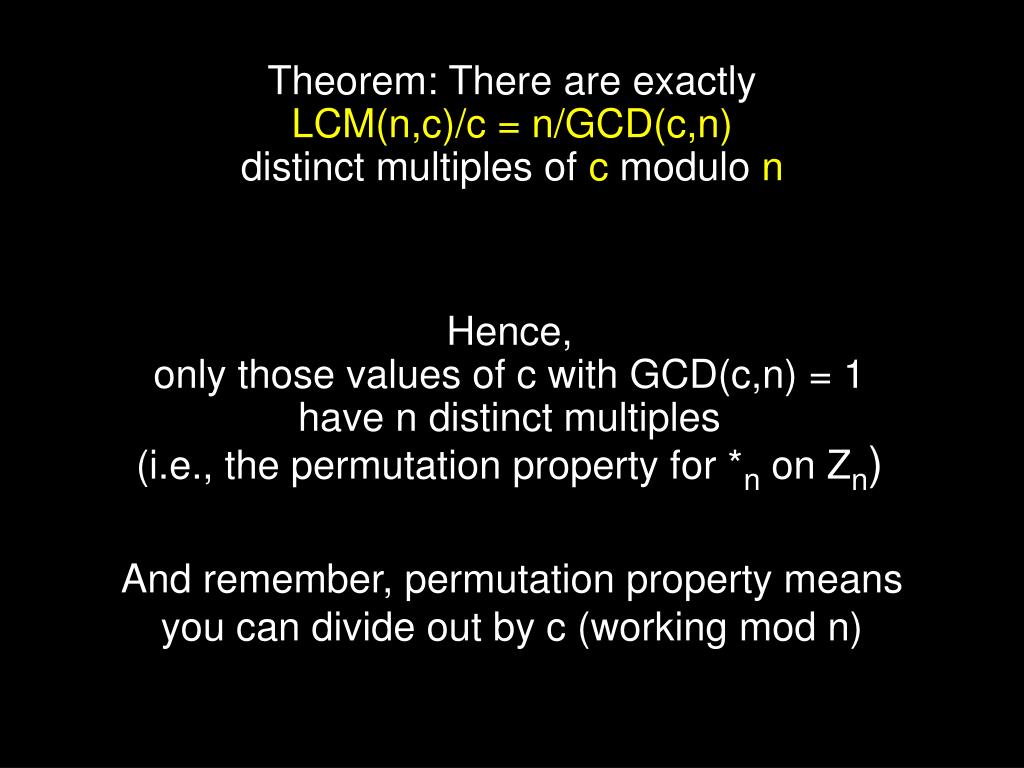 Theorem: There are exactly
LCM(n,c)/c = n/GCD(c,n)
distinct multiples of c modulo n

Hence,
only those values of c with GCD(c,n) = 1
have n distinct multiples
(i.e., the permutation property for $*_n$ on $Z_n$)

And remember, permutation property means you can divide out by c (working mod n)